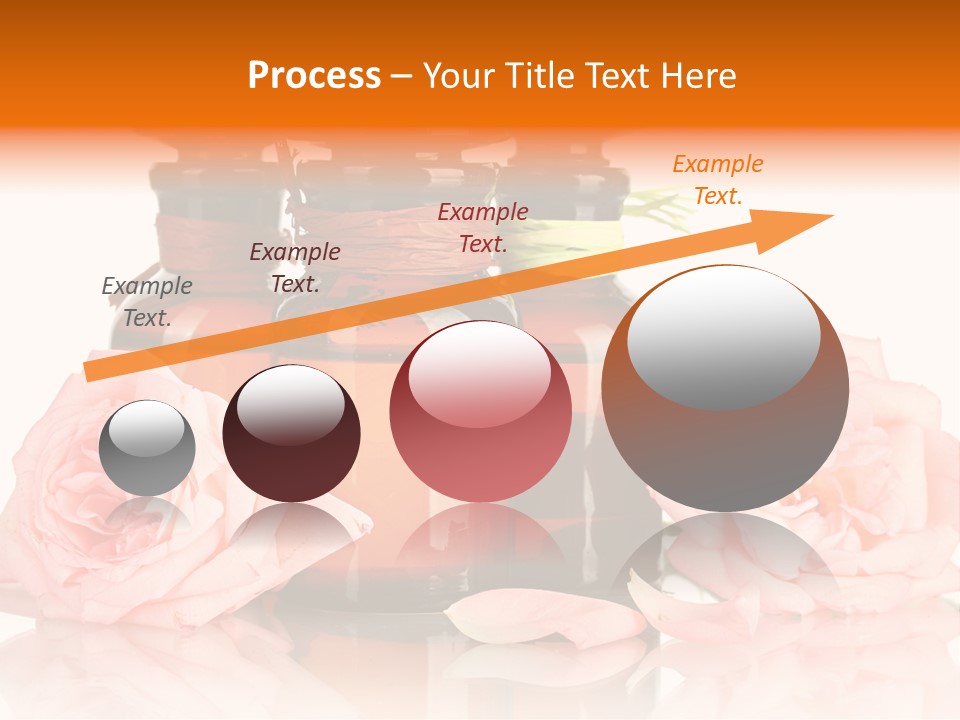 Process – Your Title Text Here

Example Text.

Example Text.

Example Text.

Example Text.